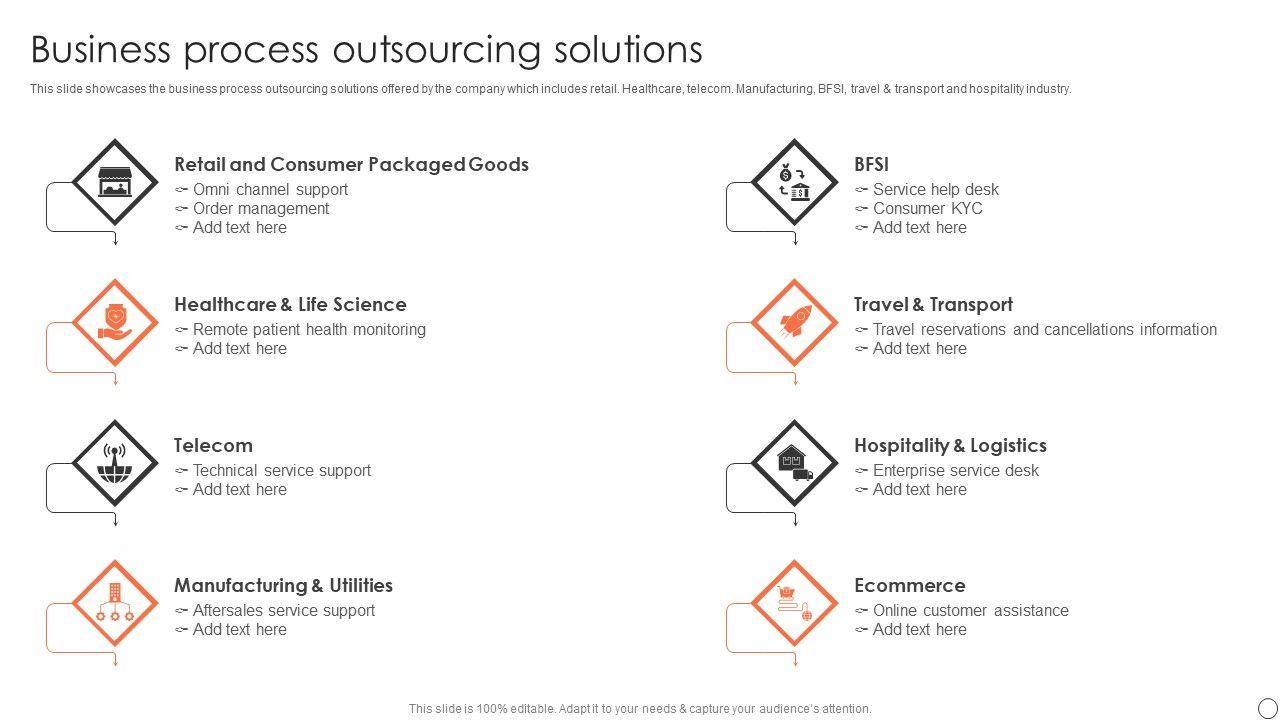 Business process outsourcing solutions

This slide showcases the business process outsourcing solutions offered by the company which includes retail. Healthcare, telecom. Manufacturing, BFSI, travel & transport and hospitality industry.

Retail and Consumer Packaged Goods
Omni channel support
Order management
Add text here

Healthcare & Life Science
Remote patient health monitoring
Add text here

Telecom
Technical service support
Add text here

Manufacturing & Utilities
Aftersales service support
Add text here

BFSI
Service help desk
Consumer KYC
Add text here

Travel & Transport
Travel reservations and cancellations information
Add text here

Hospitality & Logistics
Enterprise service desk
Add text here

Ecommerce
Online customer assistance
Add text here

This slide is 100% editable. Adapt it to your needs & capture your audience's attention.